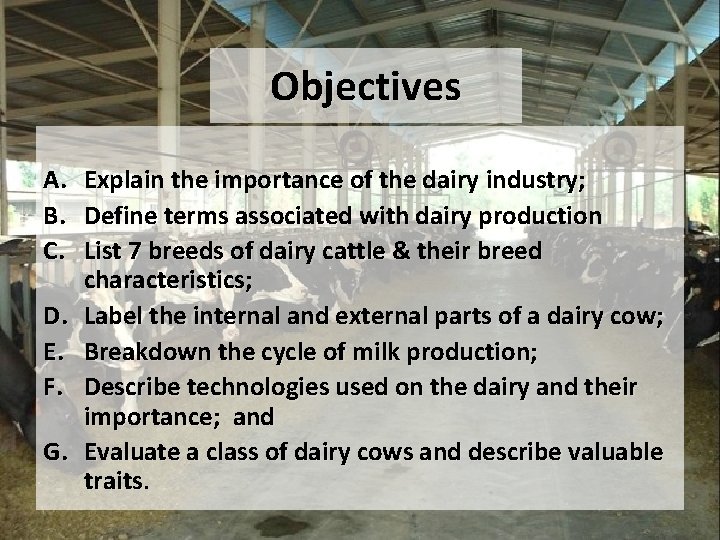 Objectives

A. Explain the importance of the dairy industry;
B. Define terms associated with dairy production
C. List 7 breeds of dairy cattle & their breed characteristics;
D. Label the internal and external parts of a dairy cow;
E. Breakdown the cycle of milk production;
F. Describe technologies used on the dairy and their importance; and
G. Evaluate a class of dairy cows and describe valuable traits.